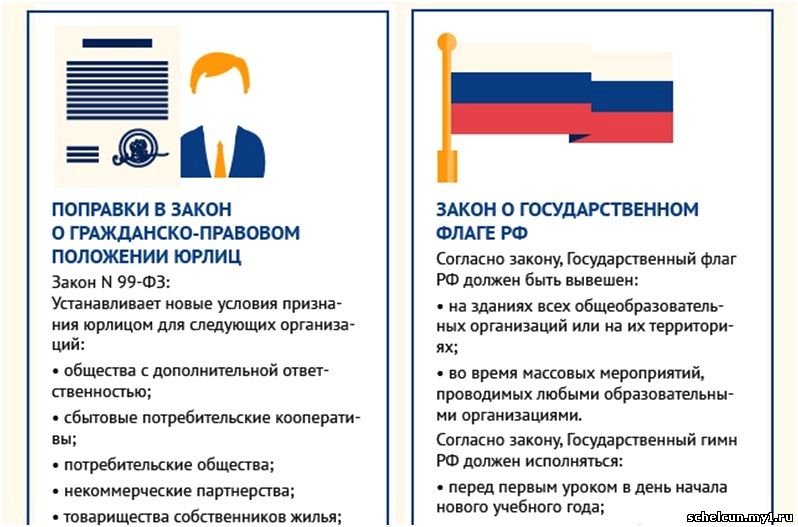 ПОПРАВКИ В ЗАКОН О ГРАЖДАНСКО-ПРАВОВОМ ПОЛОЖЕНИИ ЮРЛИЦ

Закон N 99-ФЗ:

Устанавливает новые условия признания юрлицом для следующих организаций:

• общества с дополнительной ответственностью;

• сбытовые потребительские кооперативы;

• потребительские общества;

• некоммерческие партнерства;

• товарищества собственников жилья;

ЗАКОН О ГОСУДАРСТВЕННОМ ФЛАГЕ РФ

Согласно закону, Государственный флаг РФ должен быть вывешен:

• на зданиях всех общеобразовательных организаций или на их территориях;

• во время массовых мероприятий, проводимых любыми образовательными организациями.

Согласно закону, Государственный гимн РФ должен исполняться:

• перед первым уроком в день начала нового учебного года;

schelcun.my1.ru